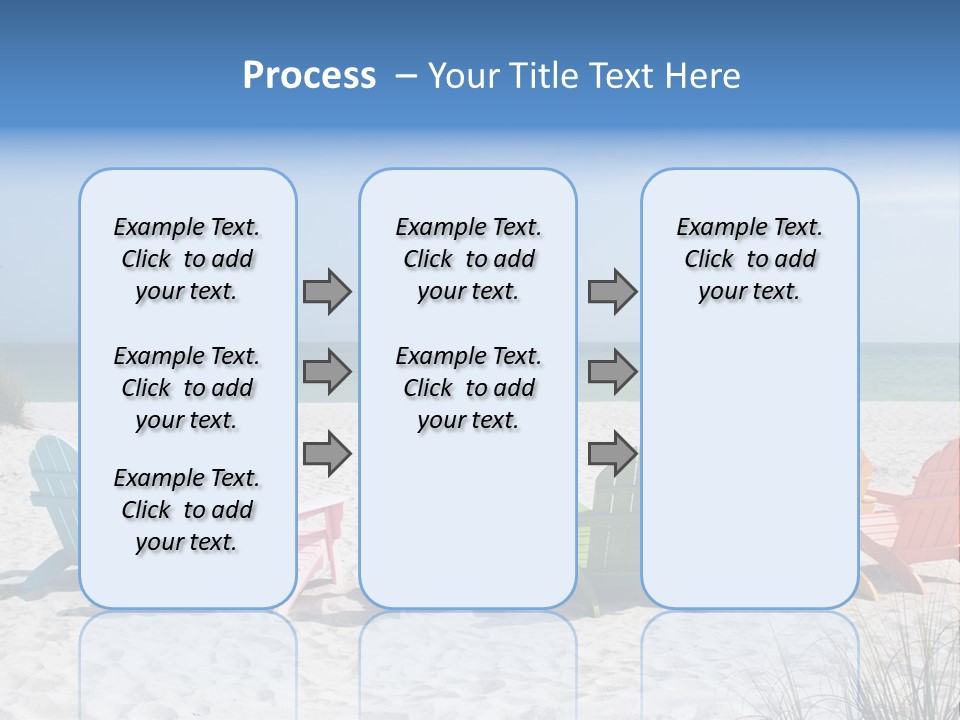 Process – Your Title Text Here

Example Text. Click to add your text.

Example Text. Click to add your text.

Example Text. Click to add your text.

Example Text. Click to add your text.

Example Text. Click to add your text.

Example Text. Click to add your text.